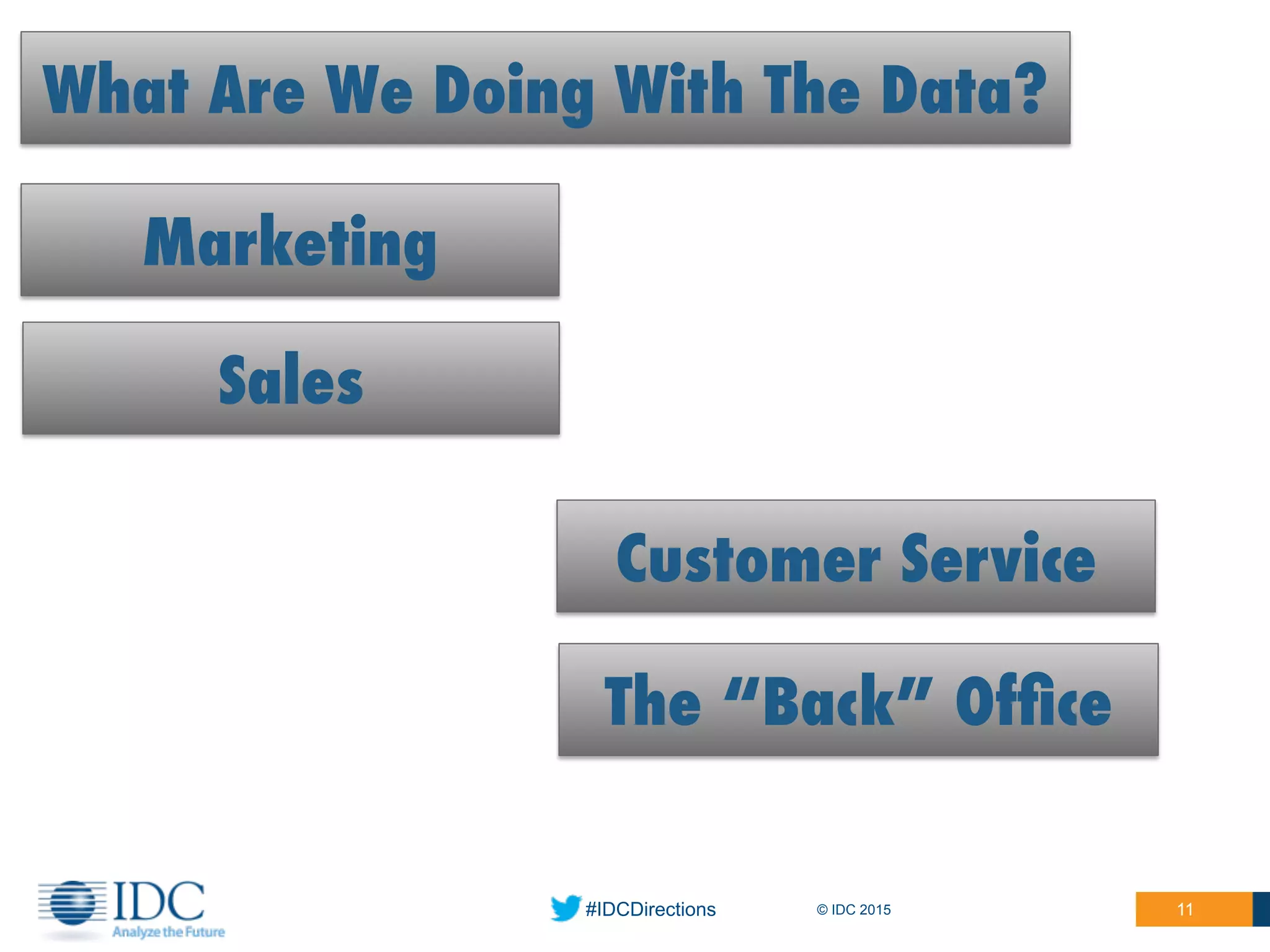 What Are We Doing With The Data?

Marketing

Sales

Customer Service

The “Back” Office

IDC
Analyze the Future

#IDCDirections

© IDC 2015

11